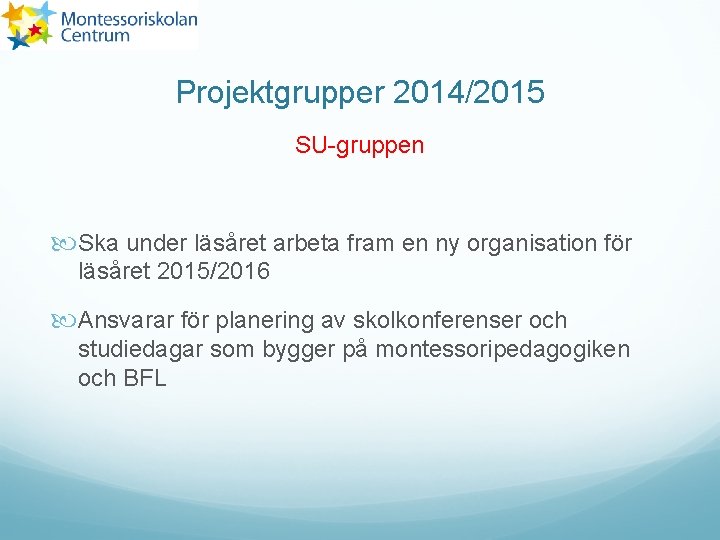 Montessoriskolan Centrum

Projektgrupper 2014/2015

SU-gruppen

Ska under läsåret arbeta fram en ny organisation för läsåret 2015/2016

Ansvarar för planering av skolkonferenser och studiedagar som bygger på montessoripedagogiken och BFL